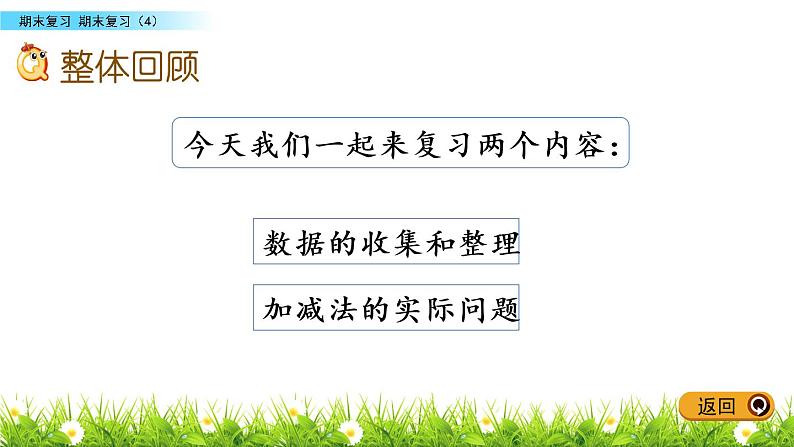 期末复习 期末复习（4）

整体回顾

今天我们一起来复习两个内容：

数据的收集和整理

加减法的实际问题

返回